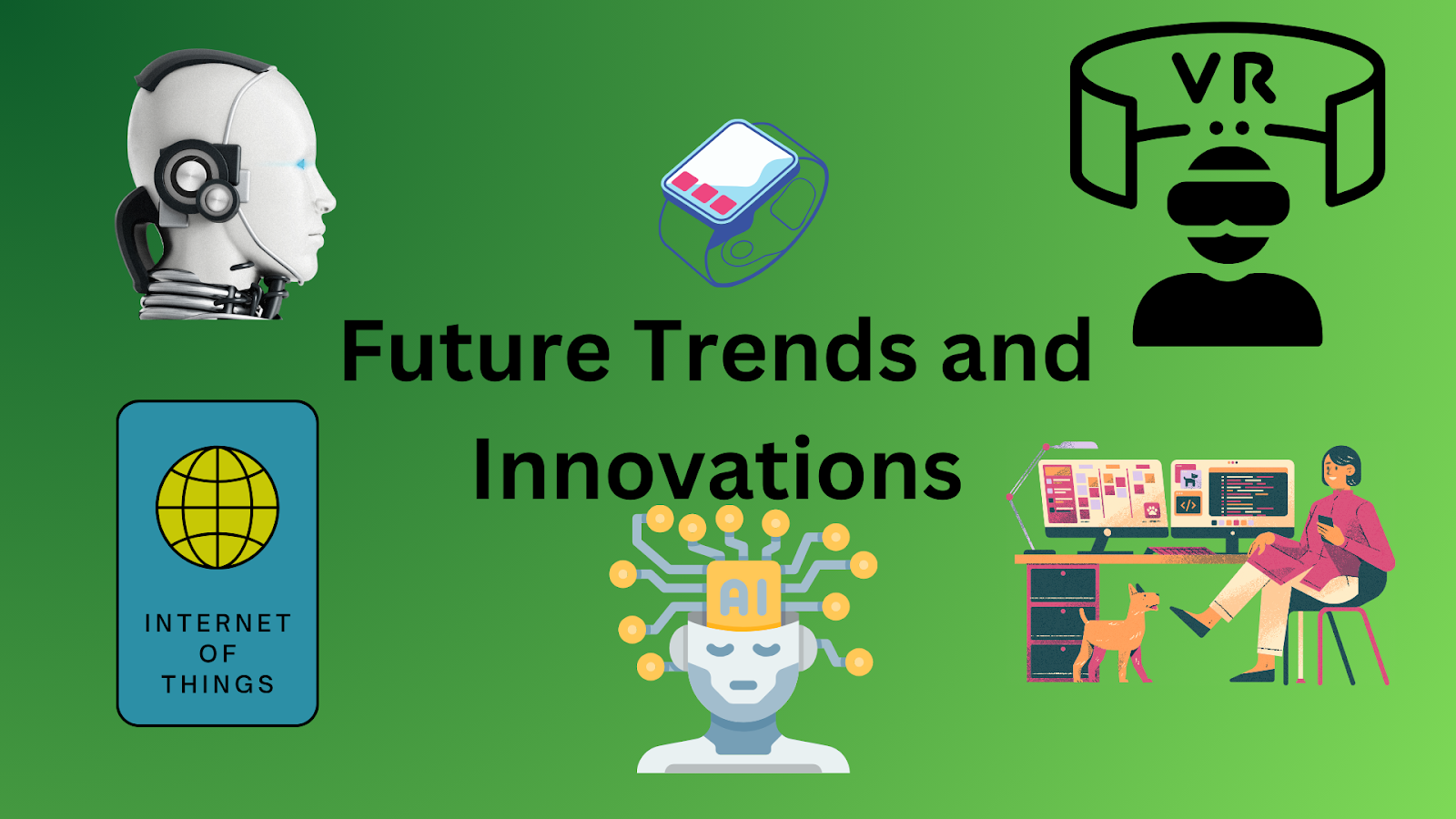 VR

Future Trends and Innovations

INTERNET OF THINGS

AI